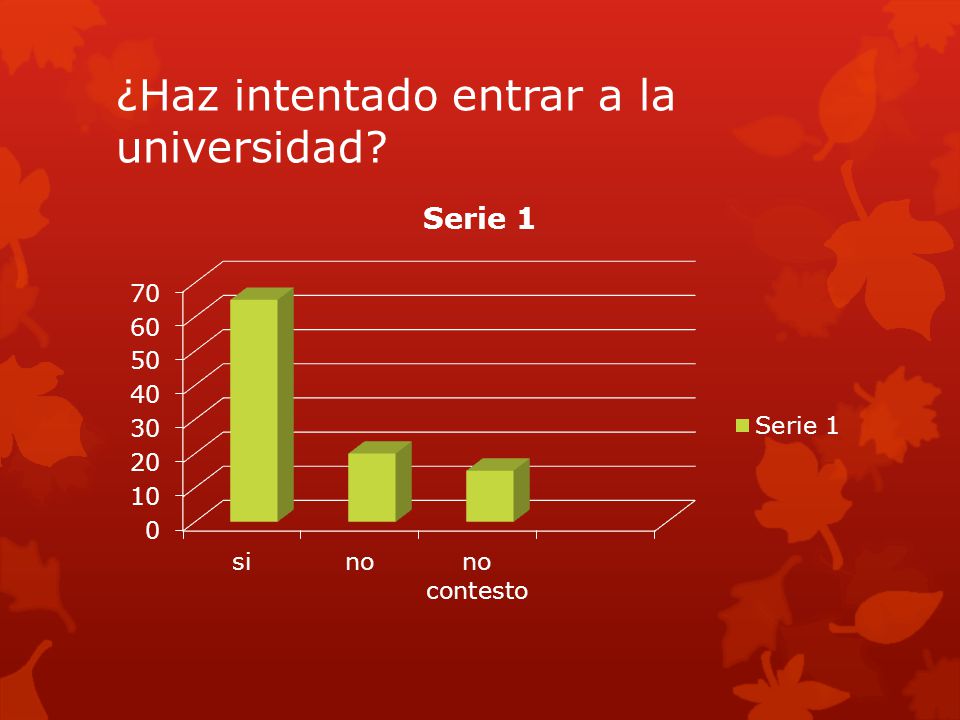 ¿Haz intentado entrar a la universidad?

Serie 1

70
60
50
40
30
20
10
0

si
no
no contesto

Serie 1